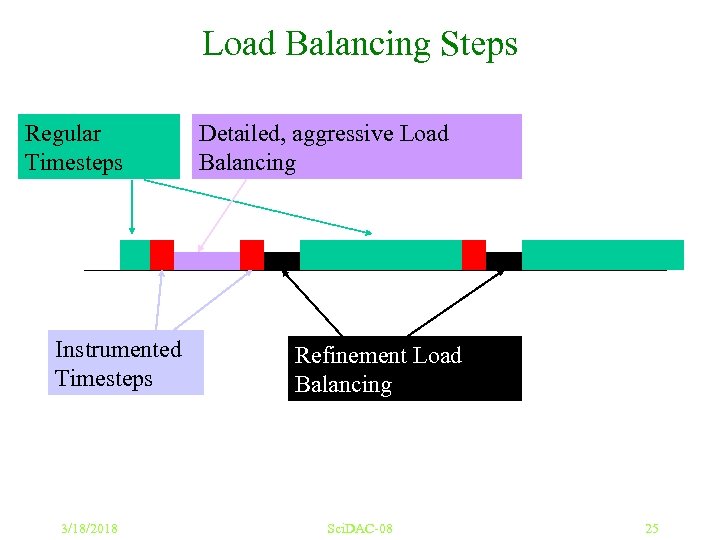 Load Balancing Steps

Regular Timesteps

Detailed, aggressive Load Balancing

Instrumented Timesteps

Refinement Load Balancing

3/18/2018

SciDAC-08

25